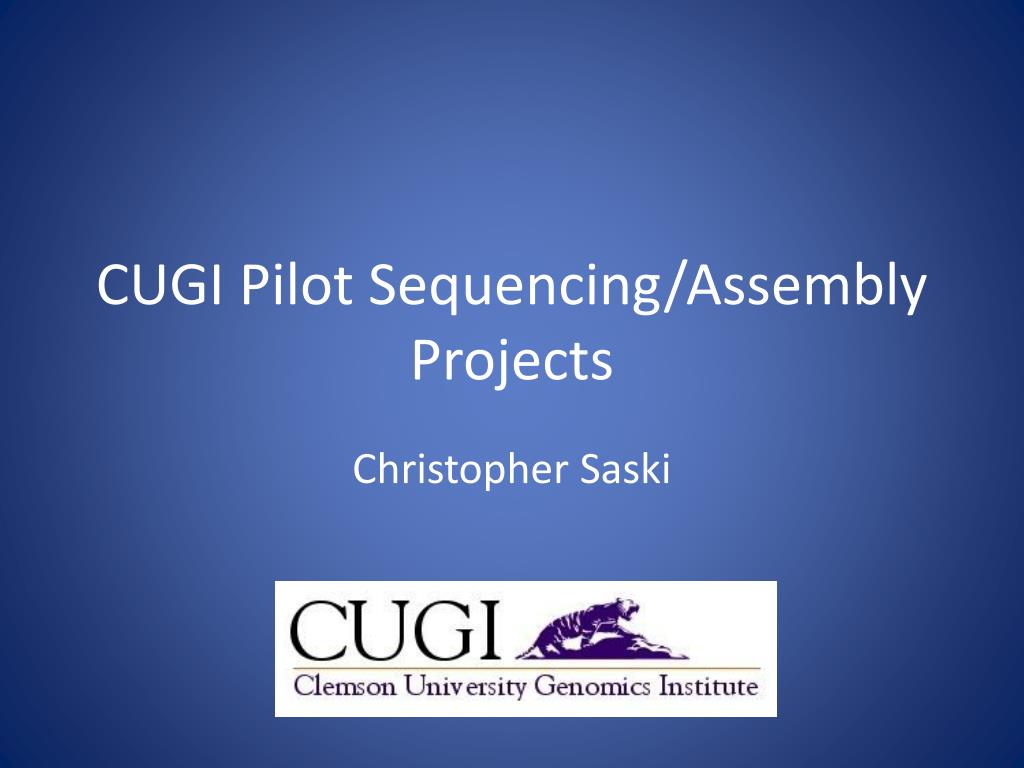 CUGI Pilot Sequencing/Assembly Projects

Christopher Saski

CUGI
Clemson University Genomics Institute